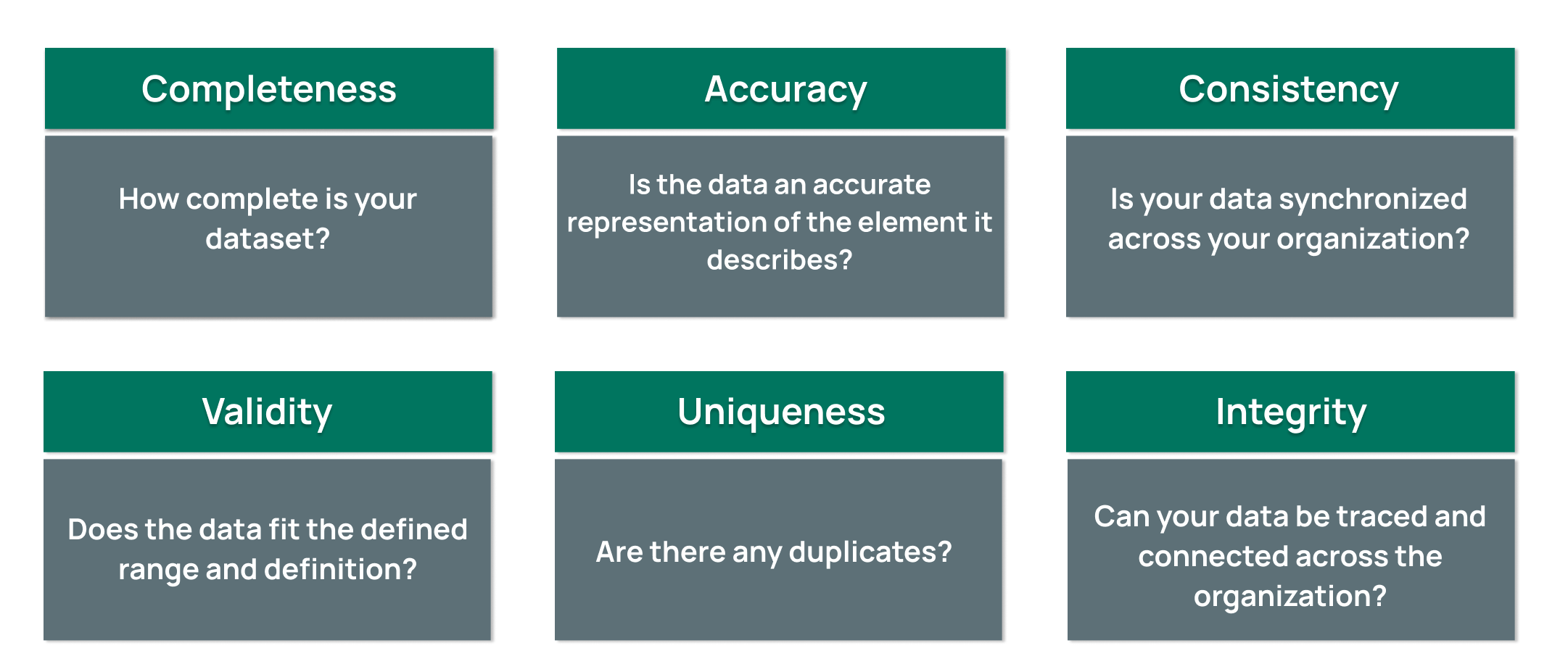 Completeness

How complete is your dataset?

Accuracy

Is the data an accurate representation of the element it describes?

Consistency

Is your data synchronized across your organization?

Validity

Does the data fit the defined range and definition?

Uniqueness

Are there any duplicates?

Integrity

Can your data be traced and connected across the organization?